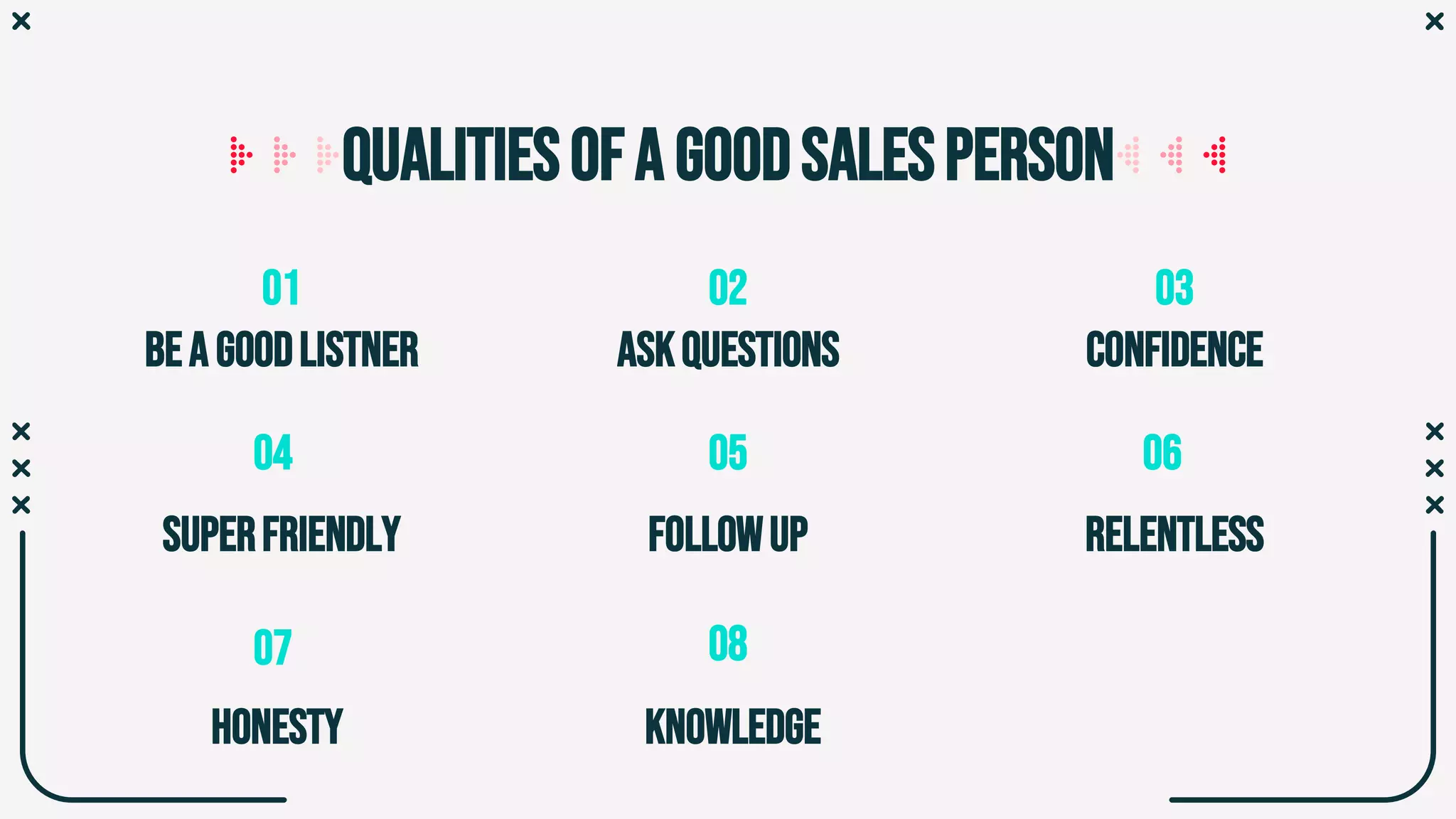 QUALITIES OF A GOOD SALES PERSON

01
BE A GOOD LISTNER

02
ASK QUESTIONS

03
CONFIDENCE

04
SUPER FRIENDLY

05
FOLLOW UP

06
RELENTLESS

07
HONESTY

08
KNOWLEDGE